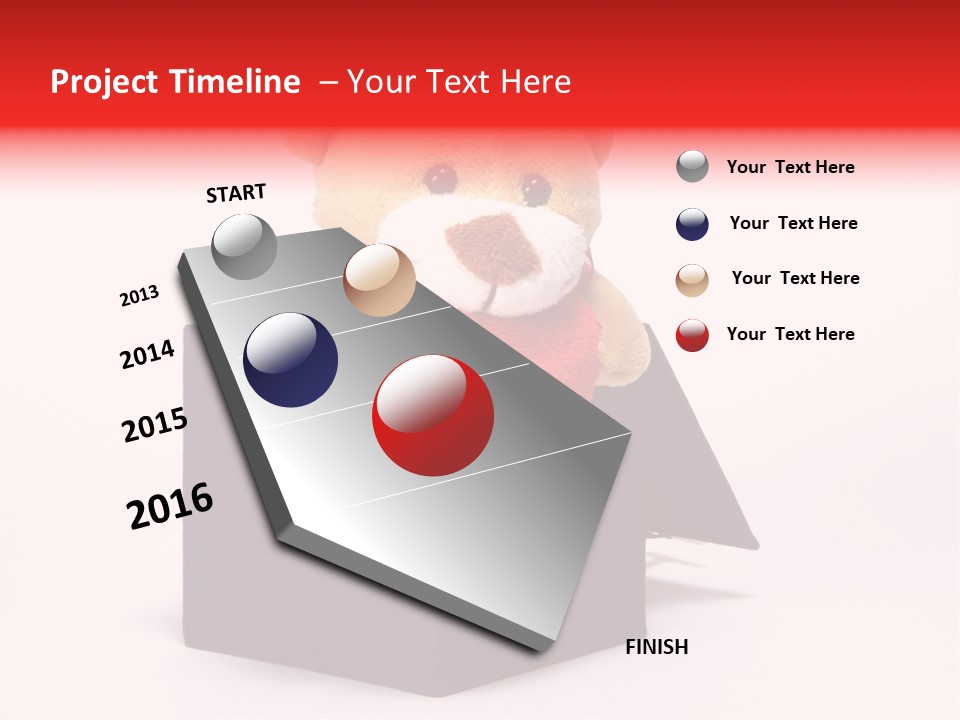 Project Timeline – Your Text Here

START

2013

2014

2015

2016

FINISH

Your Text Here

Your Text Here

Your Text Here

Your Text Here